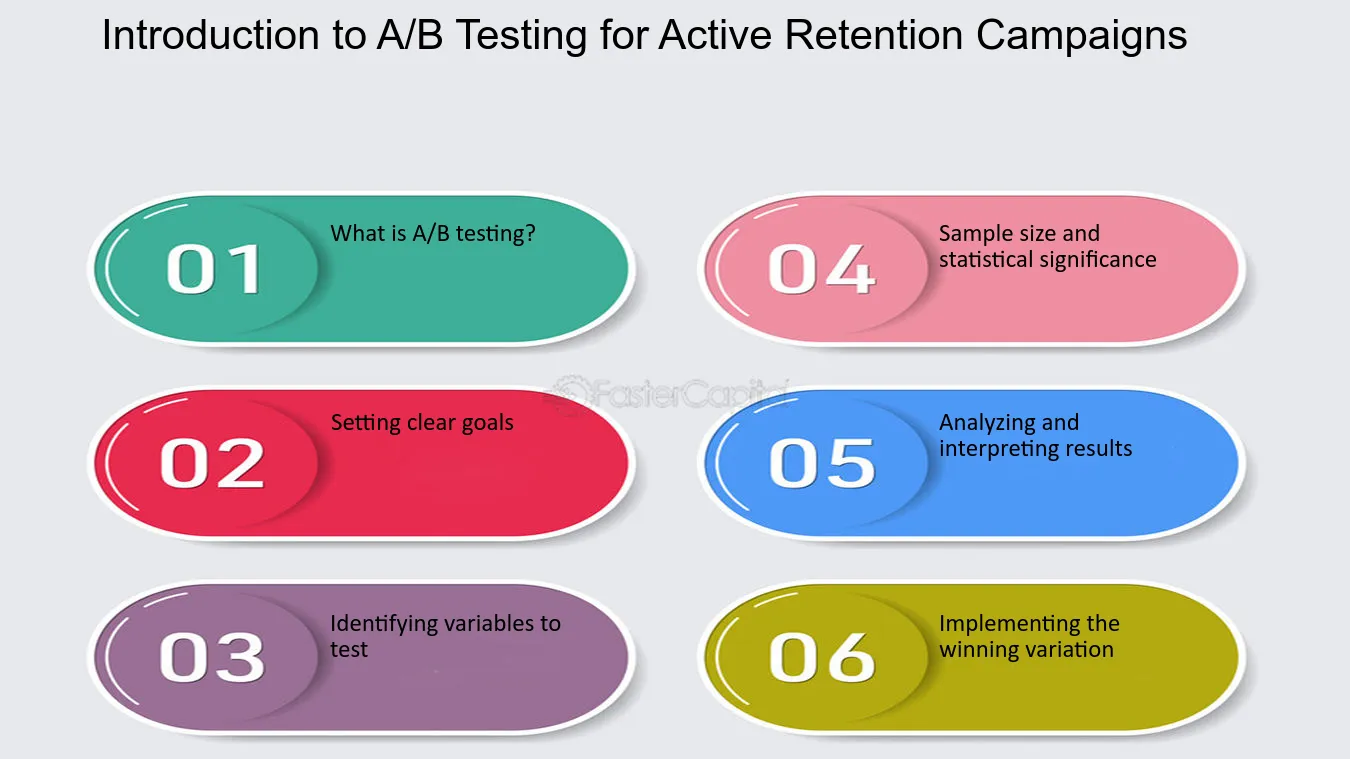 Introduction to A/B Testing for Active Retention Campaigns

01
What is A/B testing?

02
Setting clear goals

03
Identifying variables to test

04
Sample size and statistical significance

05
Analyzing and interpreting results

06
Implementing the winning variation

FasterCapital